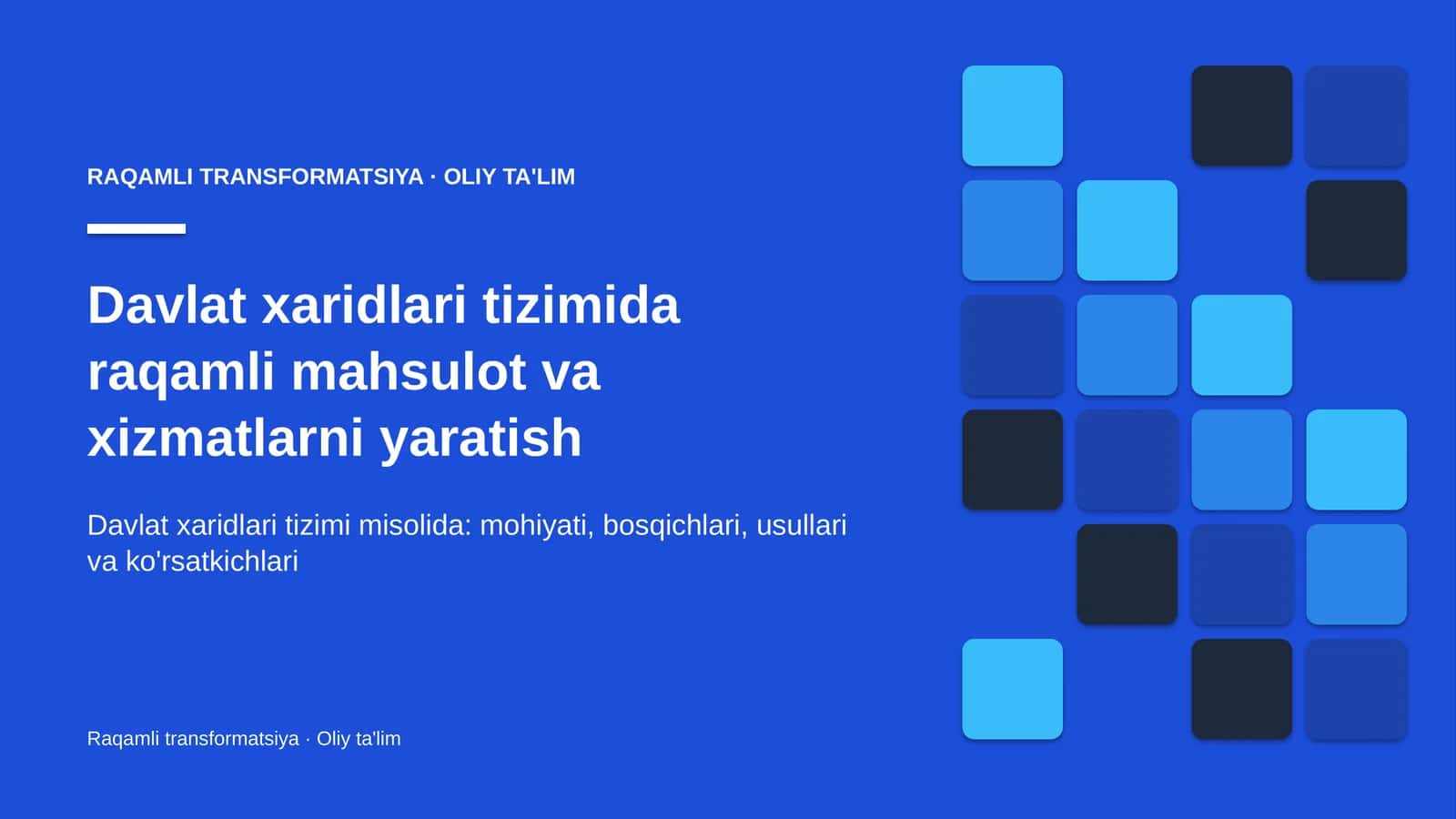 RAQAMLI TRANSFORMATSIYA · OLIY TA'LIM

Davlat xaridlari tizimida raqamli mahsulot va xizmatlarni yaratish

Davlat xaridlari tizimi misolida: mohiyati, bosqichlari, usullari va ko'rsatkichlari

Raqamli transformatsiya · Oliy ta'lim